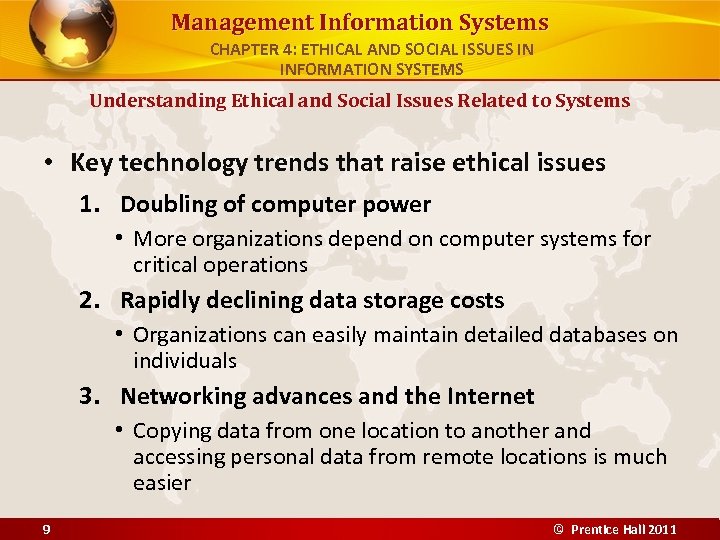 Management Information Systems
CHAPTER 4: ETHICAL AND SOCIAL ISSUES IN INFORMATION SYSTEMS

Understanding Ethical and Social Issues Related to Systems

• Key technology trends that raise ethical issues

1. Doubling of computer power
• More organizations depend on computer systems for critical operations

2. Rapidly declining data storage costs
• Organizations can easily maintain detailed databases on individuals

3. Networking advances and the Internet
• Copying data from one location to another and accessing personal data from remote locations is much easier

9

© Prentice Hall 2011